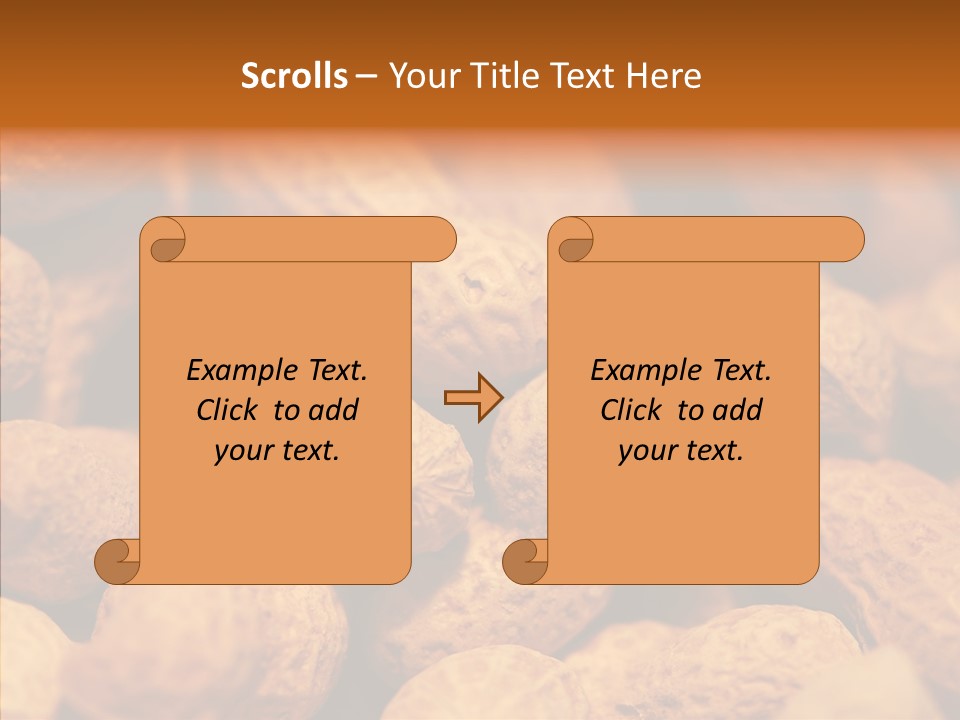 Scrolls – Your Title Text Here

Example Text.
Click to add
your text.

Example Text.
Click to add
your text.